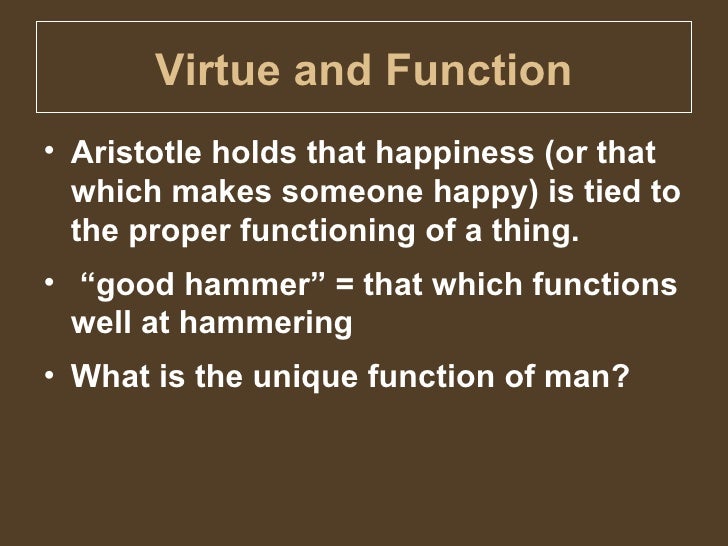 Virtue and Function

• Aristotle holds that happiness (or that which makes someone happy) is tied to the proper functioning of a thing.

• “good hammer” = that which functions well at hammering

• What is the unique function of man?